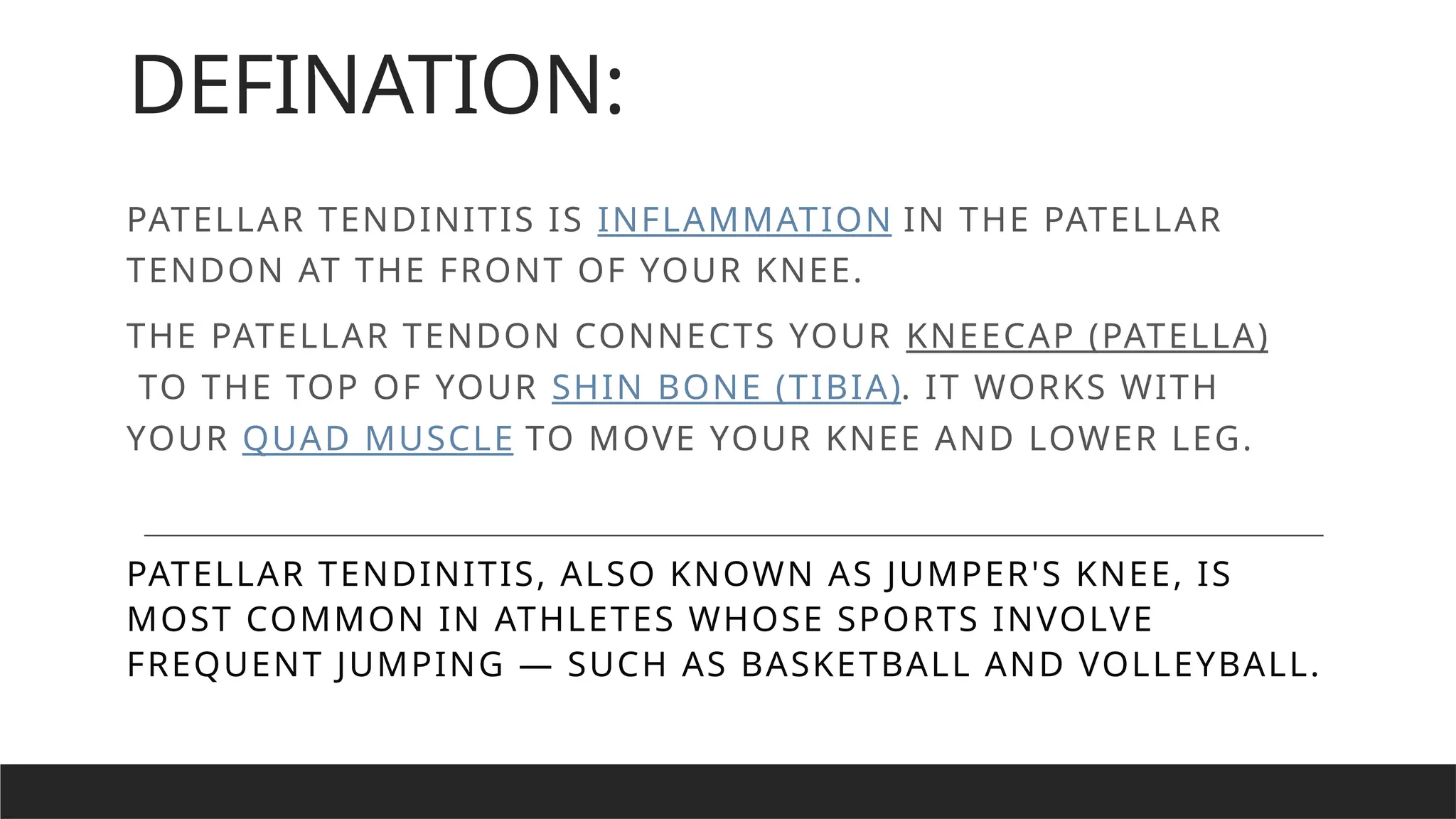 DEFINATION:

PATELLAR TENDINITIS IS INFLAMMATION IN THE PATELLAR TENDON AT THE FRONT OF YOUR KNEE.

THE PATELLAR TENDON CONNECTS YOUR KNEECAP (PATELLA) TO THE TOP OF YOUR SHIN BONE (TIBIA). IT WORKS WITH YOUR QUAD MUSCLE TO MOVE YOUR KNEE AND LOWER LEG.

PATELLAR TENDINITIS, ALSO KNOWN AS JUMPER'S KNEE, IS MOST COMMON IN ATHLETES WHOSE SPORTS INVOLVE FREQUENT JUMPING — SUCH AS BASKETBALL AND VOLLEYBALL.